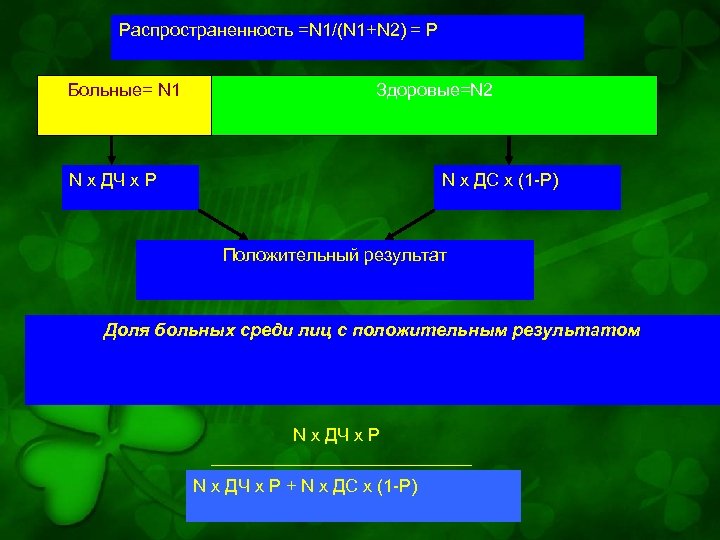 Распространенность =N1/(N1+N2) = P

Больные= N1

Здоровые=N2

N x ДЧ x P

N x ДС x (1-P)

Положительный результат

Доля больных среди лиц с положительным результатом

N x ДЧ x P

N x ДЧ x P + N x ДС x (1-P)